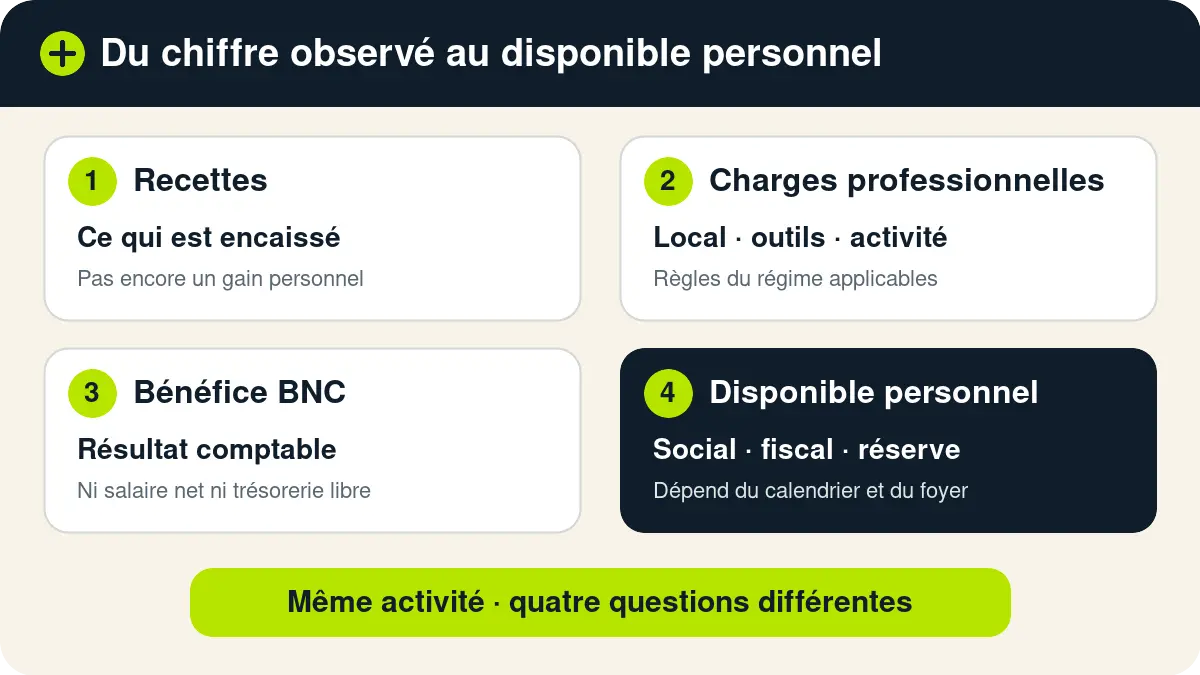 Du chiffre observé au disponible personnel

1 Recettes

Ce qui est encaissé

Pas encore un gain personnel

2 Charges professionnelles

Local · outils · activité

Règles du régime applicables

3 Bénéfice BNC

Résultat comptable

Ni salaire net ni trésorerie libre

4 Disponible personnel

Social · fiscal · réserve

Dépend du calendrier et du foyer

Même activité · quatre questions différentes